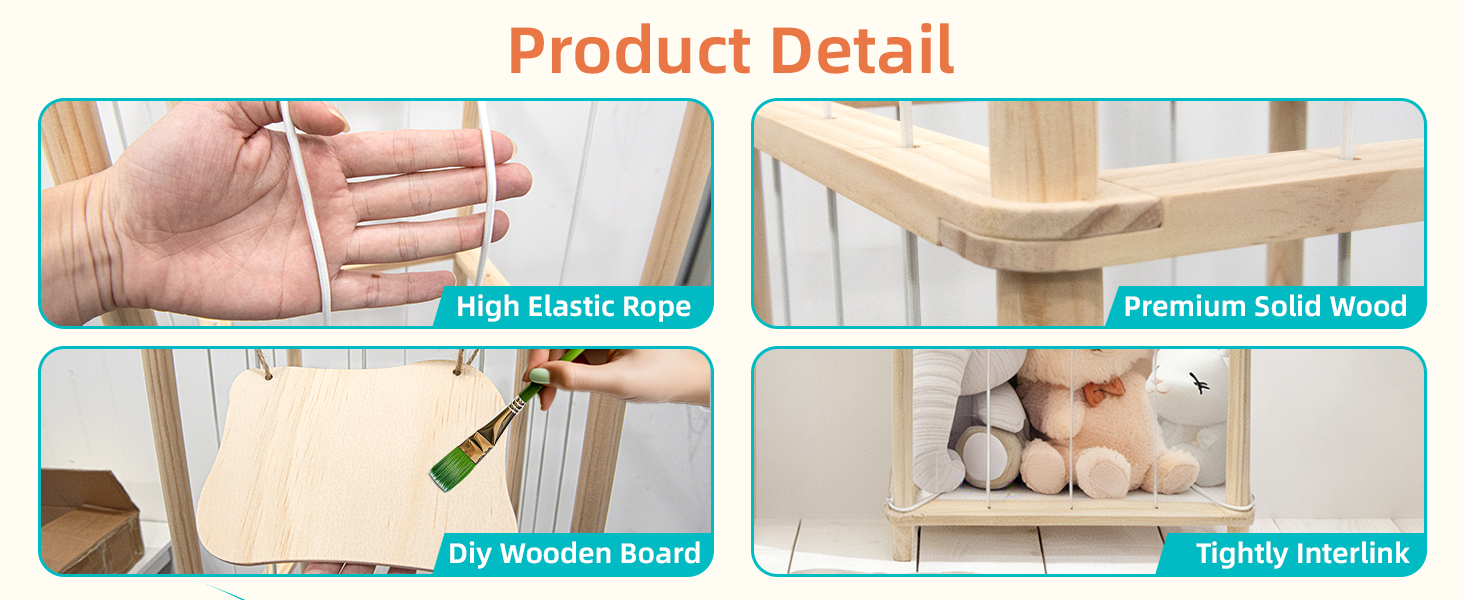 Product Detail

High Elastic Rope

Premium Solid Wood

Diy Wooden Board

Tightly Interlink